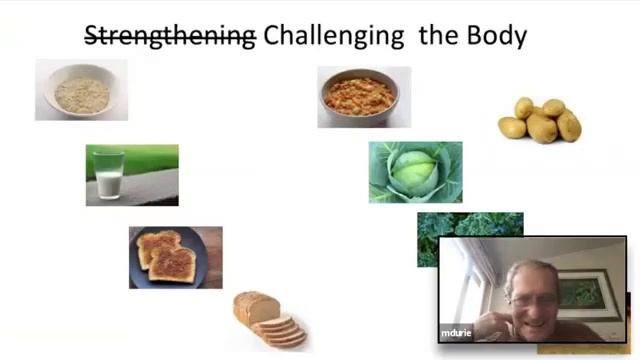 ~~Strengthening~~ Challenging the Body

mdurie